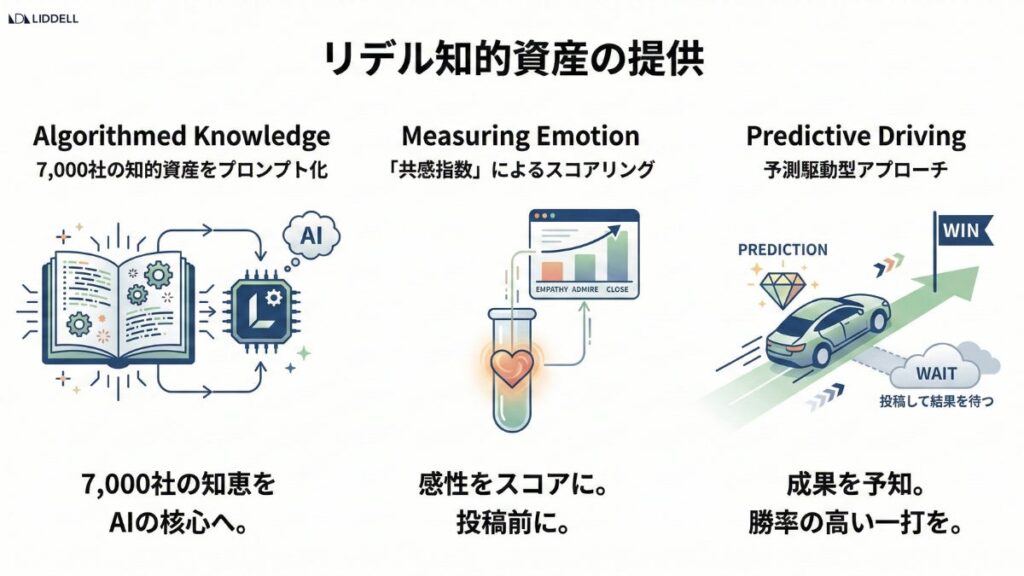 LIDDELL

リデル知的資産の提供

Algorithmed Knowledge
7,000社の知的資産をプロンプト化

AI

7,000社の知恵を
AIの核心へ。

Measuring Emotion
「共感指数」によるスコアリング

EMPATHY ADMIRE CLOSE

感性をスコアに。
投稿前に。

Predictive Driving
予測駆動型アプローチ

PREDICTION

WIN

WAIT
投稿して結果を待つ

成果を予知。
勝率の高い一打を。